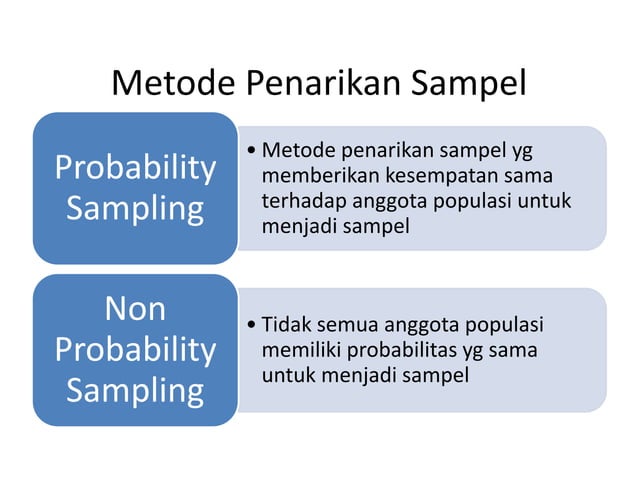 Metode Penarikan Sampel

Probability Sampling

• Metode penarikan sampel yg memberikan kesempatan sama terhadap anggota populasi untuk menjadi sampel

Non Probability Sampling

• Tidak semua anggota populasi memiliki probabilitas yg sama untuk menjadi sampel